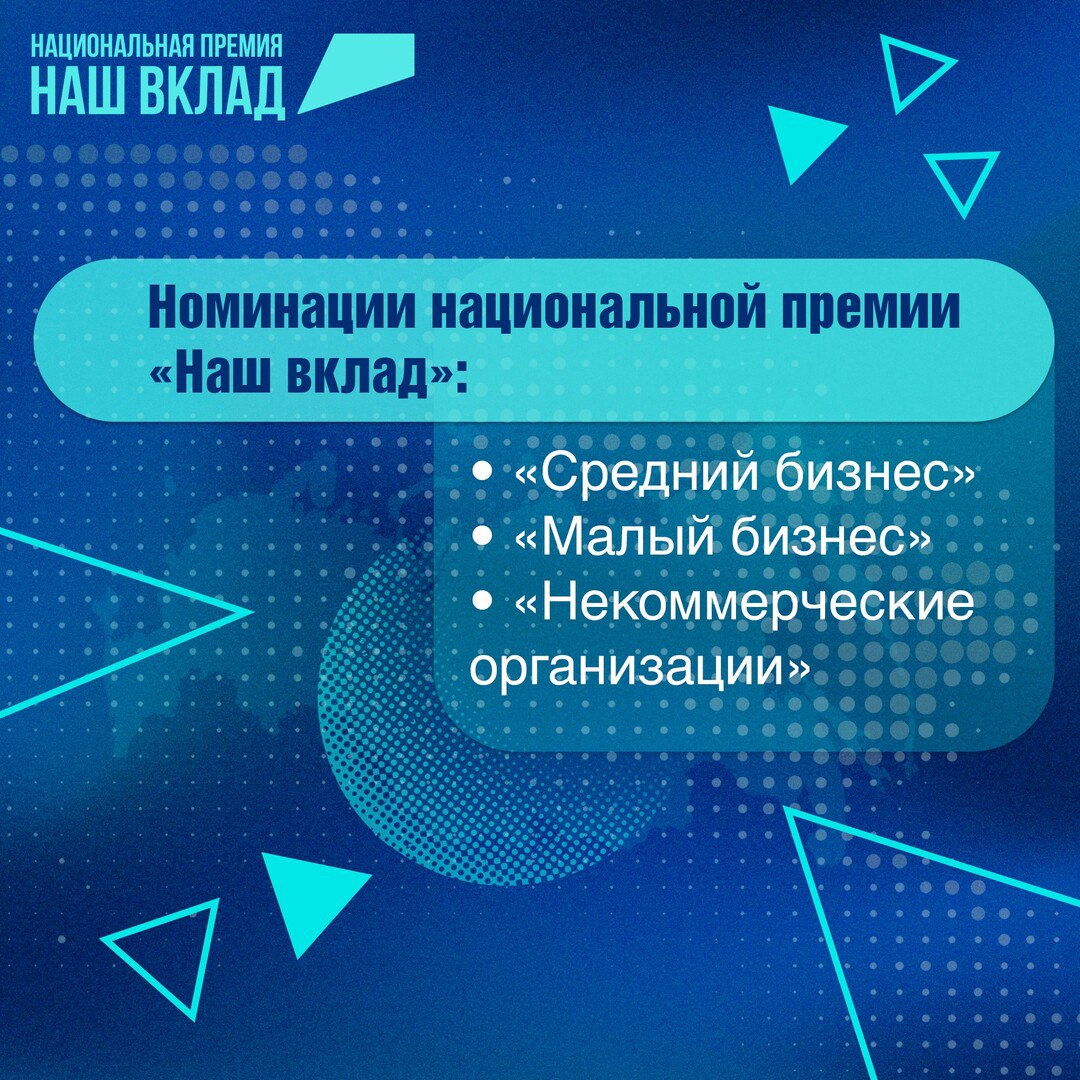 НАЦИОНАЛЬНАЯ ПРЕМИЯ
НАШ ВКЛАД

Номинации национальной премии «Наш вклад»:

• «Средний бизнес»
• «Малый бизнес»
• «Некоммерческие организации»